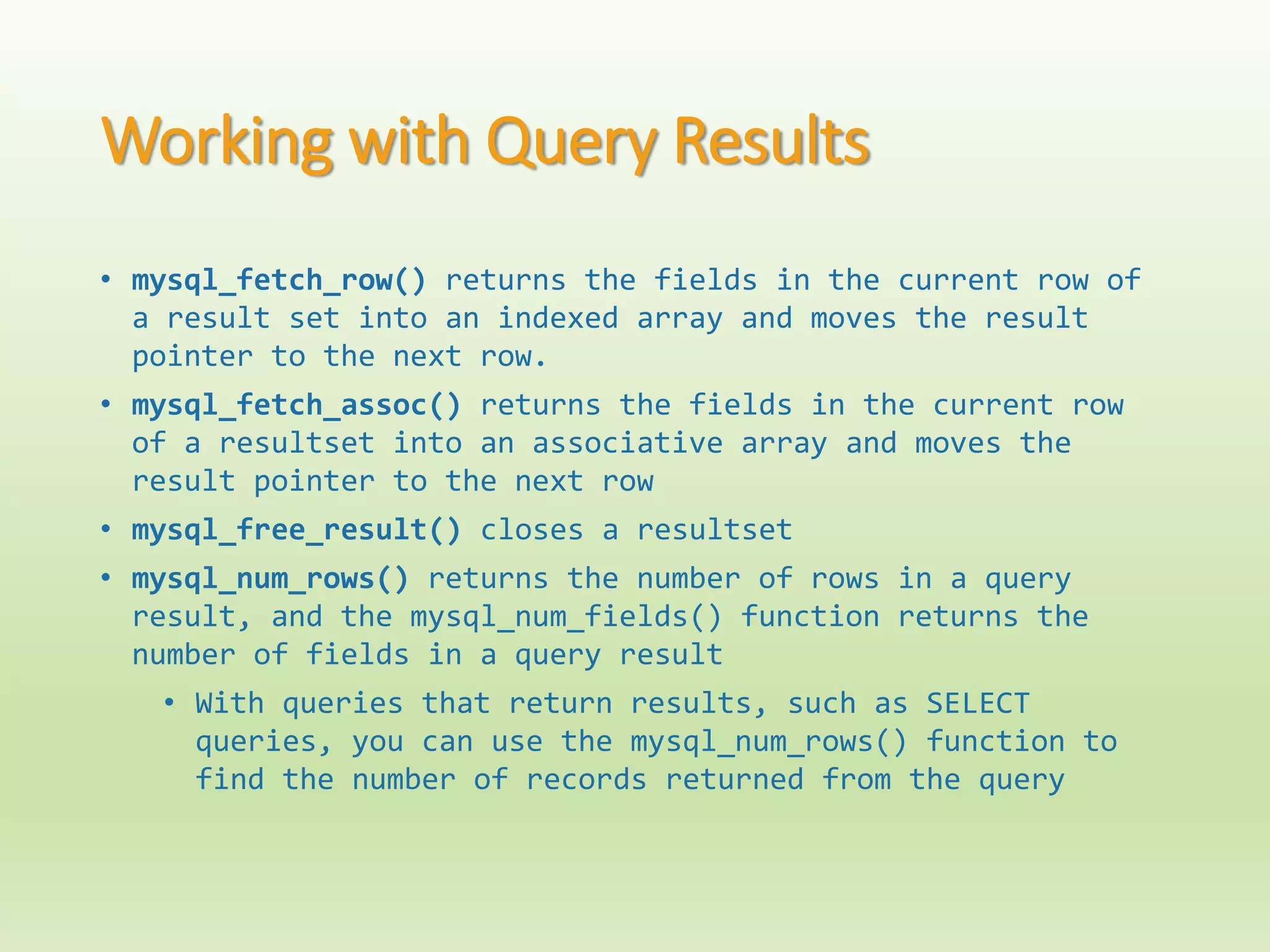 Working with Query Results

• mysql_fetch_row() returns the fields in the current row of a result set into an indexed array and moves the result pointer to the next row.
• mysql_fetch_assoc() returns the fields in the current row of a resultset into an associative array and moves the result pointer to the next row
• mysql_free_result() closes a resultset
• mysql_num_rows() returns the number of rows in a query result, and the mysql_num_fields() function returns the number of fields in a query result
  • With queries that return results, such as SELECT queries, you can use the mysql_num_rows() function to find the number of records returned from the query